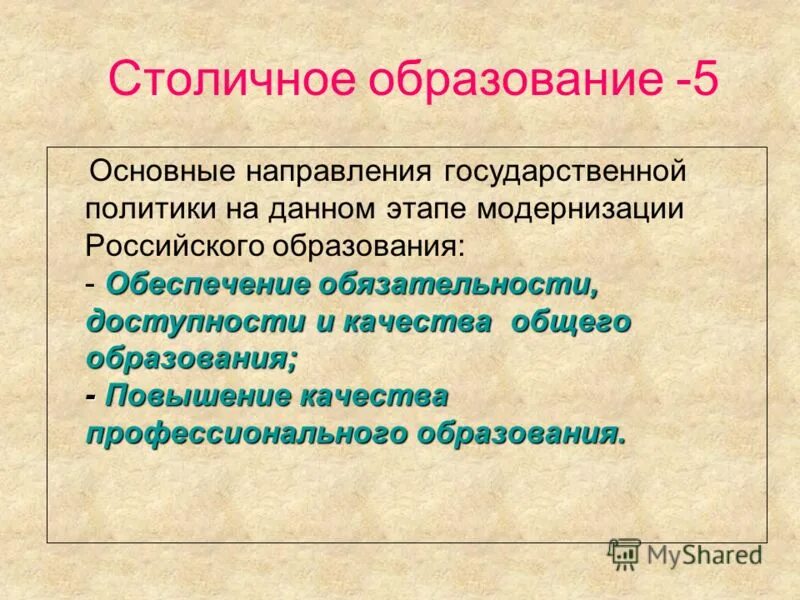 Столичное образование -5

Основные направления государственной политики на данном этапе модернизации Российского образования:
- Обеспечение обязательности, доступности и качества общего образования;
- Повышение качества профессионального образования.

MyShared